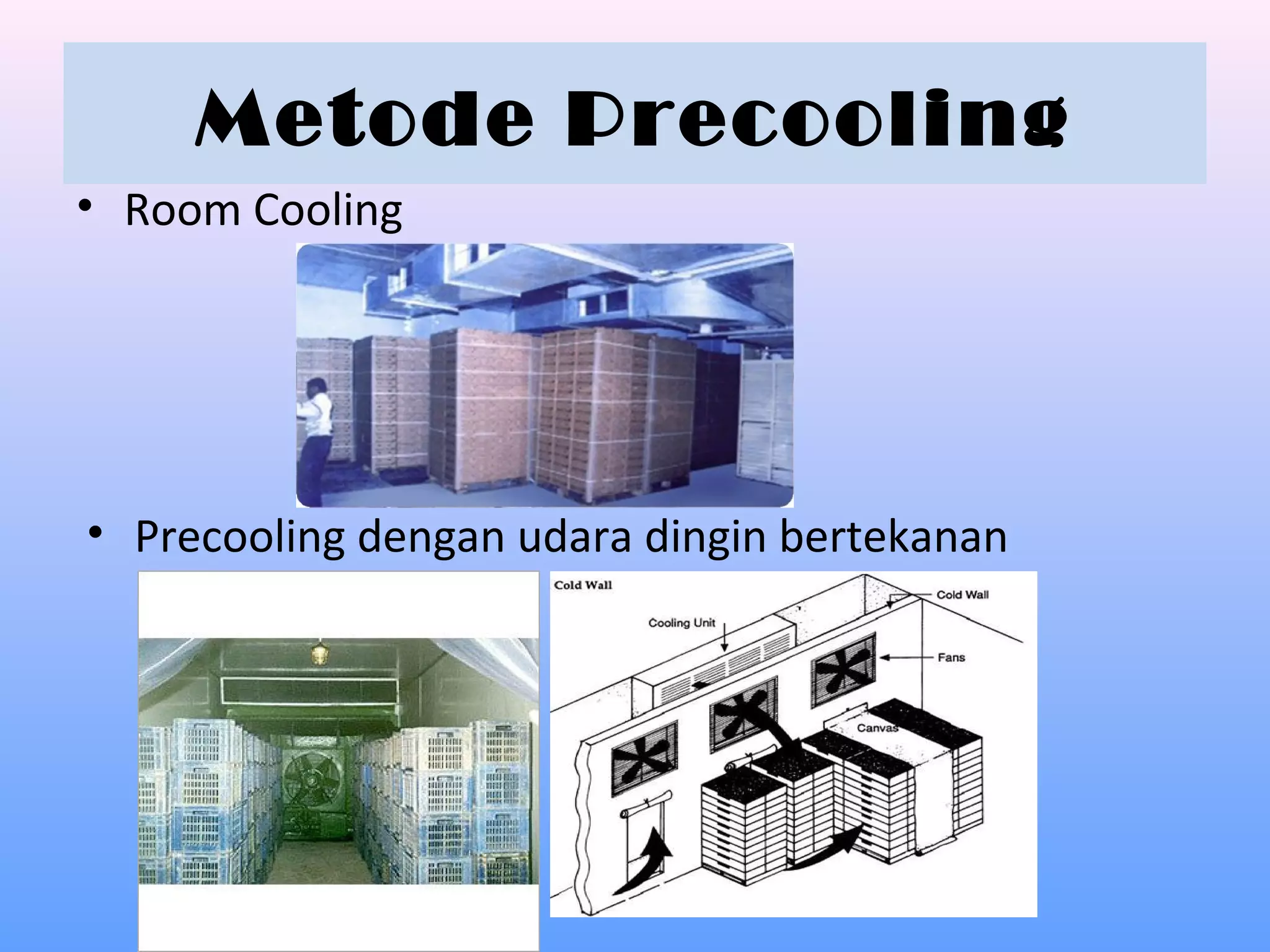 Metode Precooling

• Room Cooling

• Precooling dengan udara dingin bertekanan

Cold Wall

Cold Wall

Cooling Unit

Fans

Canvas